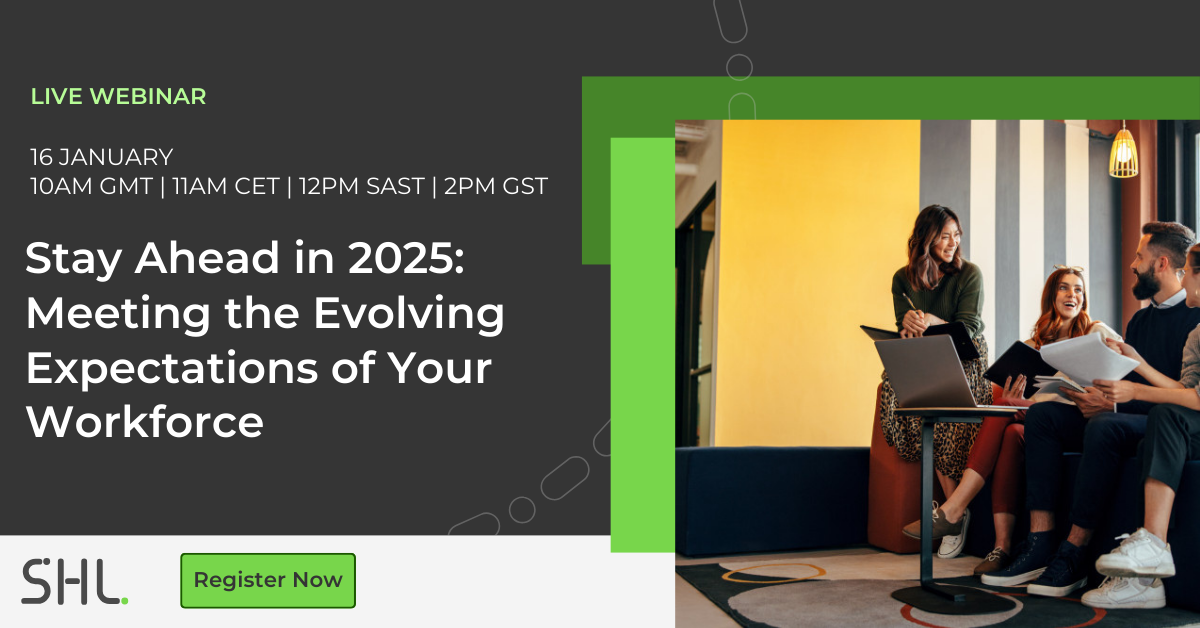 LIVE WEBINAR

16 JANUARY
10AM GMT | 11AM CET | 12PM SAST | 2PM GST

Stay Ahead in 2025: Meeting the Evolving Expectations of Your Workforce

SHL.

Register Now